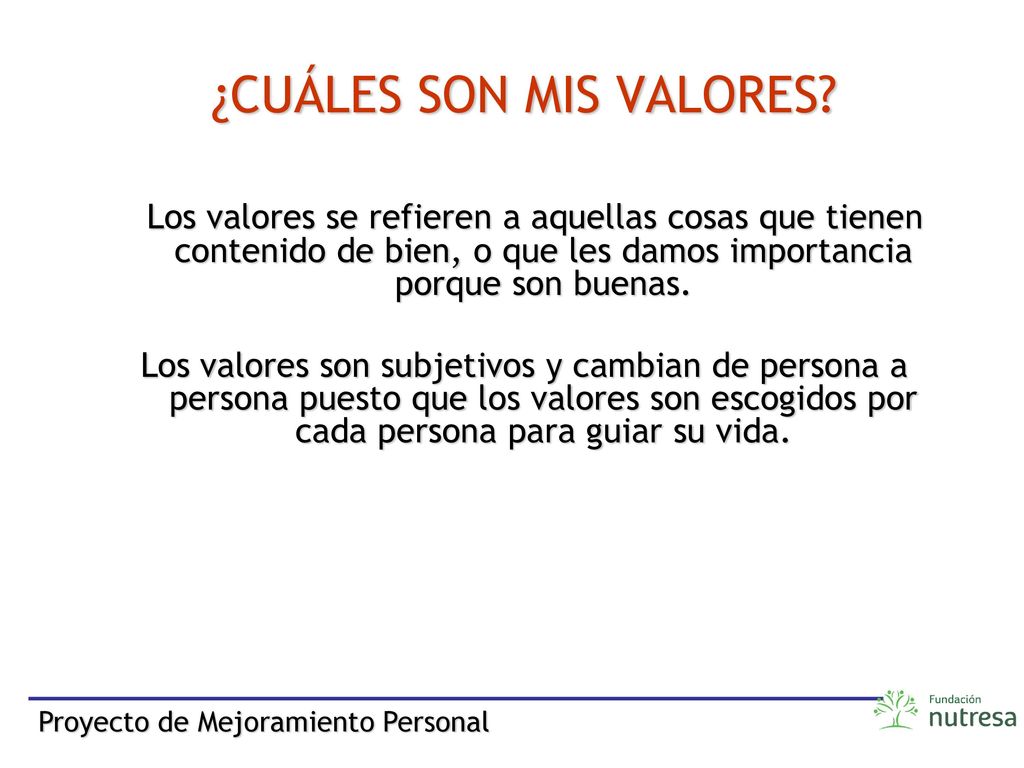 ¿CUÁLES SON MIS VALORES?

Los valores se refieren a aquellas cosas que tienen contenido de bien, o que les damos importancia porque son buenas.

Los valores son subjetivos y cambian de persona a persona puesto que los valores son escogidos por cada persona para guiar su vida.

Proyecto de Mejoramiento Personal

Fundación nutresa